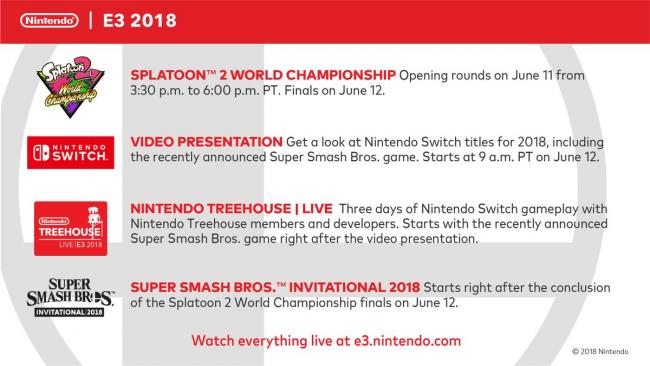 Nintendo | E3 2018

Splatoon 2 World Championship

SPLATOON™ 2 WORLD CHAMPIONSHIP Opening rounds on June 11 from 3:30 p.m. to 6:00 p.m. PT. Finals on June 12.

NINTENDO SWITCH

VIDEO PRESENTATION Get a look at Nintendo Switch titles for 2018, including the recently announced Super Smash Bros. game. Starts at 9 a.m. PT on June 12.

Nintendo TREEHOUSE LIVE | E3 2018

NINTENDO TREEHOUSE | LIVE Three days of Nintendo Switch gameplay with Nintendo Treehouse members and developers. Starts with the recently announced Super Smash Bros. game right after the video presentation.

SUPER SMASH BROS. INVITATIONAL 2018

SUPER SMASH BROS.™ INVITATIONAL 2018 Starts right after the conclusion of the Splatoon 2 World Championship finals on June 12.

Watch everything live at e3.nintendo.com

© 2018 Nintendo